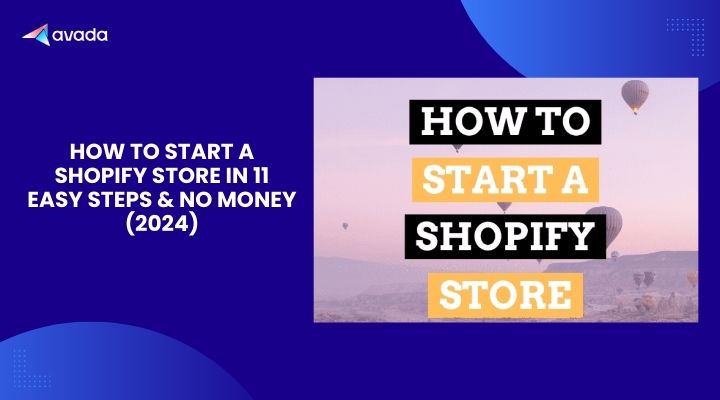 avada

HOW TO START A SHOPIFY STORE IN 11 EASY STEPS & NO MONEY (2024)

HOW TO
START A
SHOPIFY
STORE